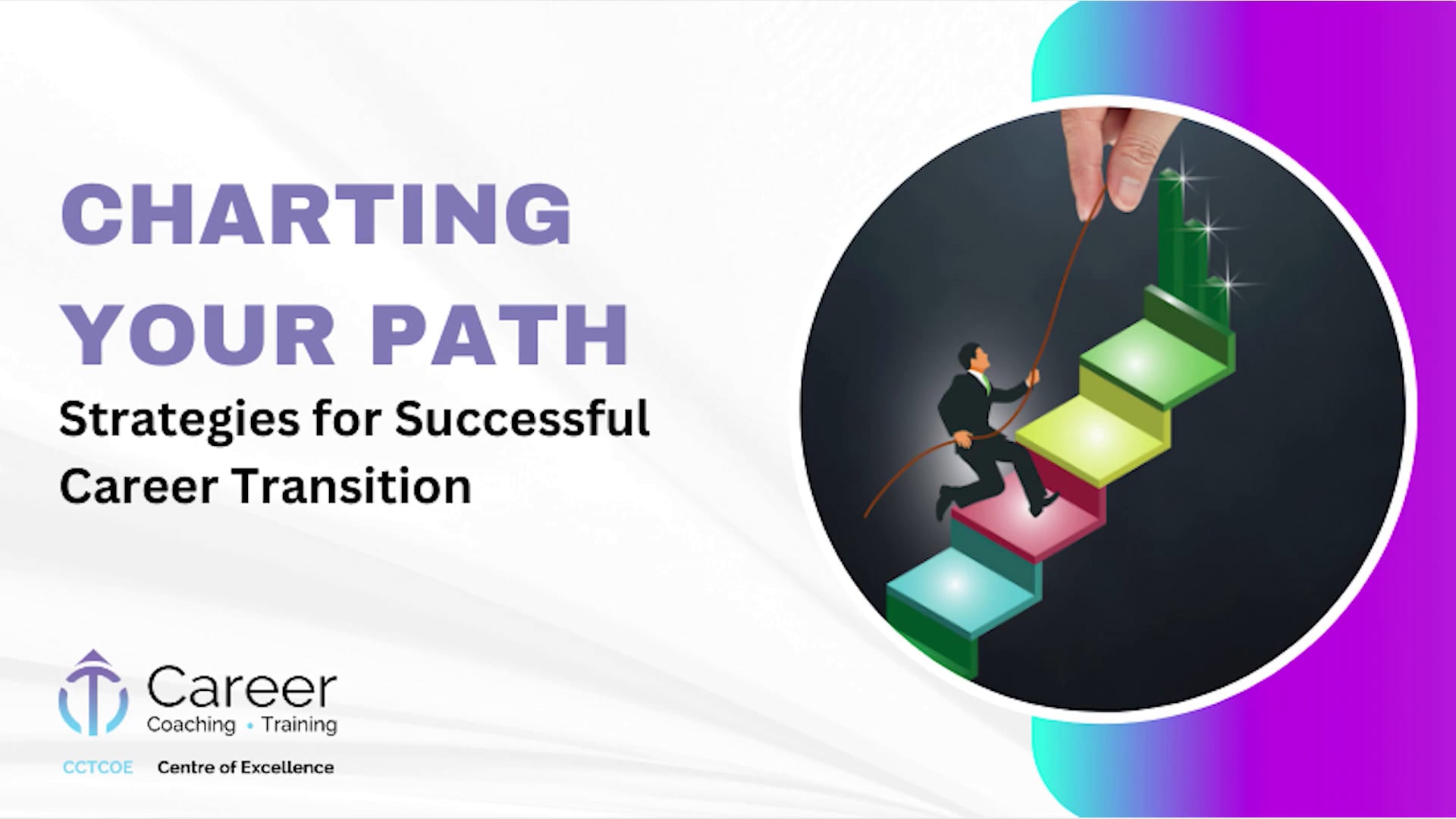 CHARTING YOUR PATH

Strategies for Successful Career Transition

Career
Coaching • Training

CCTCOE Centre of Excellence